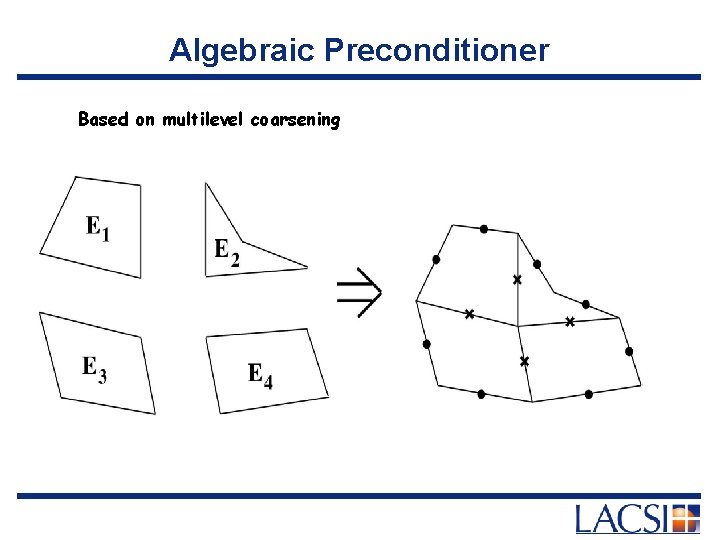 Algebraic Preconditioner

Based on multilevel coarsening

$E_1$

$E_2$

$E_3$

$E_4$

$\Rightarrow$

LACSI